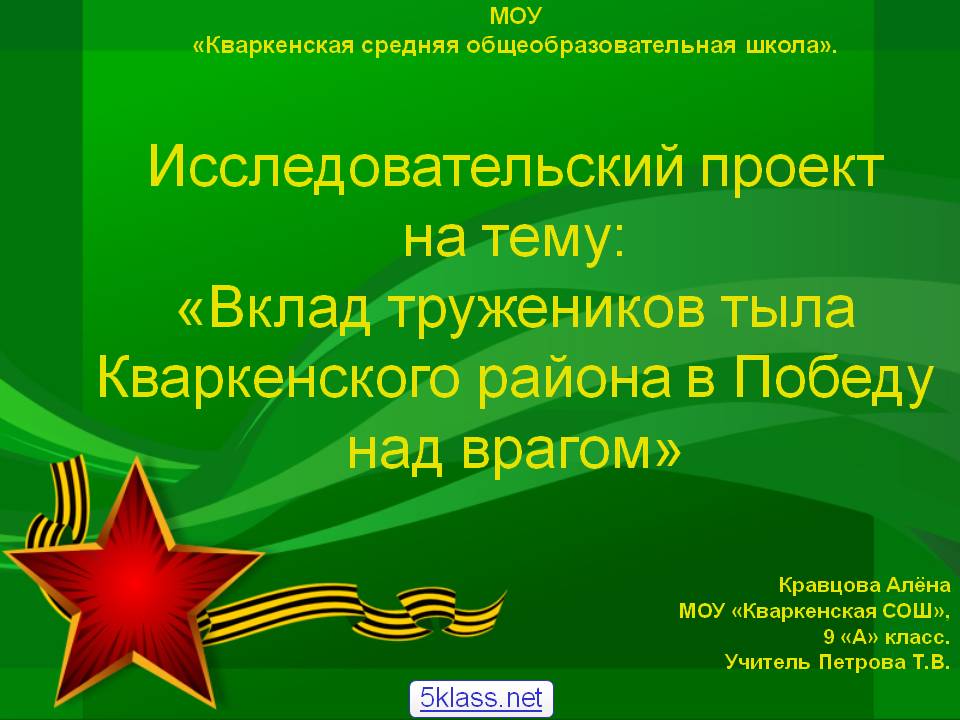 МОУ
«Кваркенская средняя общеобразовательная школа».

Исследовательский проект на тему: «Вклад тружеников тыла Кваркенского района в Победу над врагом»

Кравцова Алёна
МОУ «Кваркенская СОШ»,
9 «А» класс.
Учитель Петрова Т.В.

5klass.net